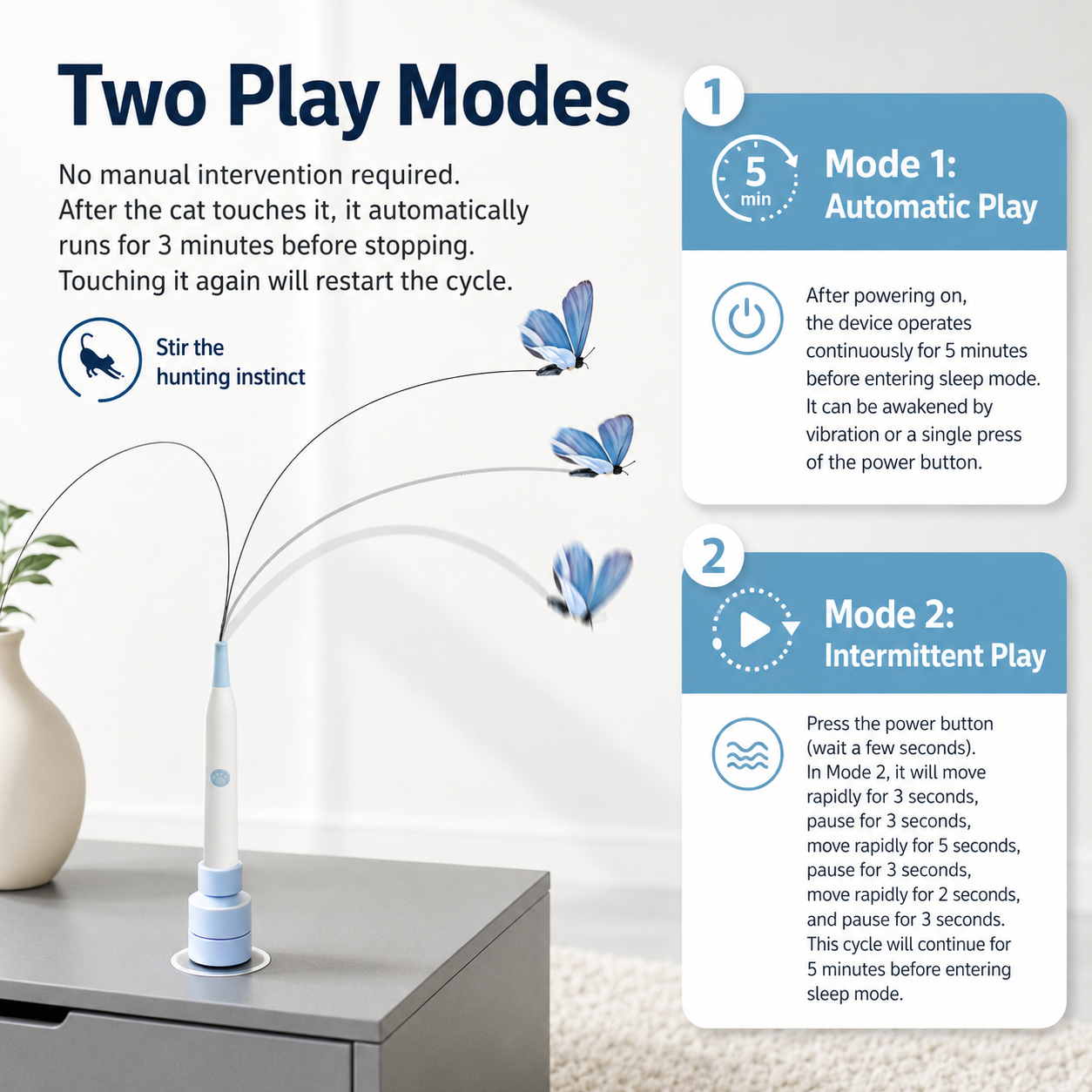 Two Play Modes

No manual intervention required.
After the cat touches it, it automatically runs for 3 minutes before stopping.
Touching it again will restart the cycle.

Stir the hunting instinct

1

5 min

Mode 1:
Automatic Play

After powering on, the device operates continuously for 5 minutes before entering sleep mode. It can be awakened by vibration or a single press of the power button.

2

Mode 2:
Intermittent Play

Press the power button (wait a few seconds).
In Mode 2, it will move rapidly for 3 seconds, pause for 3 seconds, move rapidly for 5 seconds, pause for 3 seconds, move rapidly for 2 seconds, and pause for 3 seconds.
This cycle will continue for 5 minutes before entering sleep mode.